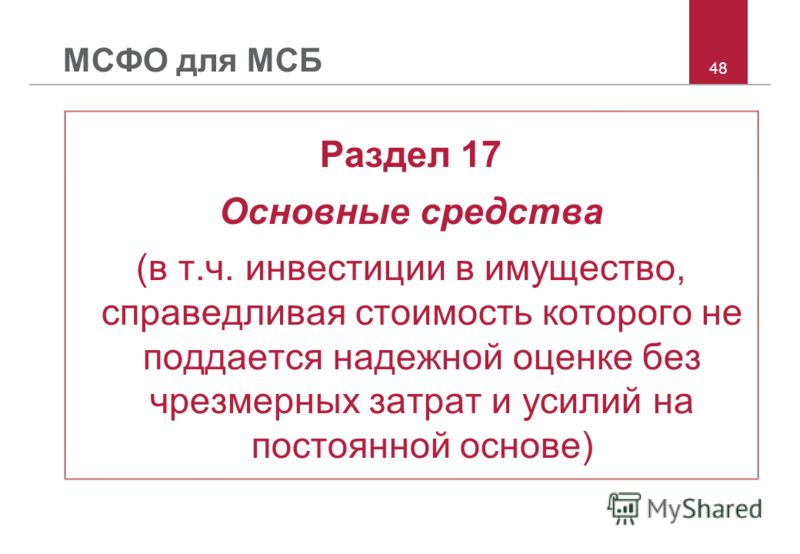 МСФО для МСБ

48

Раздел 17

Основные средства

(в т.ч. инвестиции в имущество, справедливая стоимость которого не поддается надежной оценке без чрезмерных затрат и усилий на постоянной основе)

MyShared